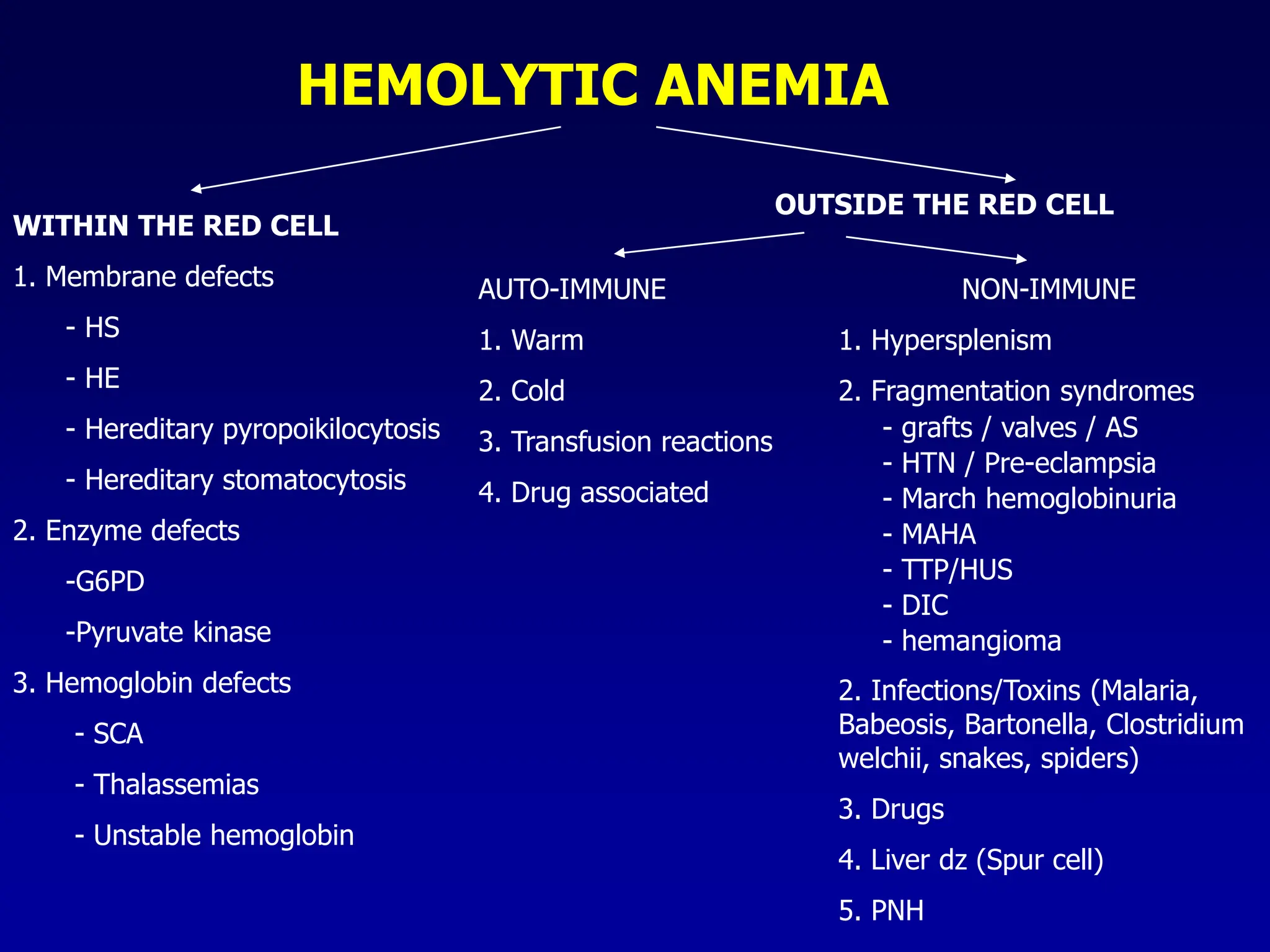 HEMOLYTIC ANEMIA

WITHIN THE RED CELL

1. Membrane defects

- HS

- HE

- Hereditary pyropoikilocytosis

- Hereditary stomatocytosis

2. Enzyme defects

-G6PD

-Pyruvate kinase

3. Hemoglobin defects

- SCA

- Thalassemias

- Unstable hemoglobin

OUTSIDE THE RED CELL

AUTO-IMMUNE

1. Warm

2. Cold

3. Transfusion reactions

4. Drug associated

NON-IMMUNE

1. Hypersplenism

2. Fragmentation syndromes
- grafts / valves / AS
- HTN / Pre-eclampsia
- March hemoglobinuria
- MAHA
- TTP/HUS
- DIC
- hemangioma

2. Infections/Toxins (Malaria, Babeosis, Bartonella, Clostridium welchii, snakes, spiders)

3. Drugs

4. Liver dz (Spur cell)

5. PNH